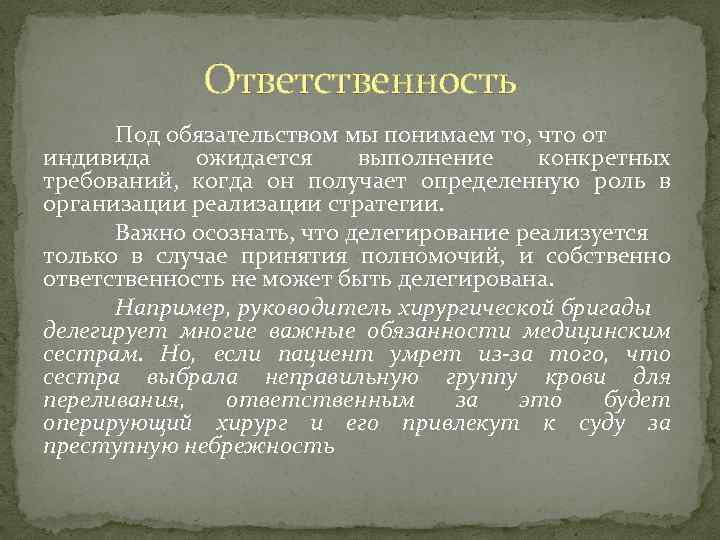 Ответственность

Под обязательством мы понимаем то, что от индивида ожидается выполнение конкретных требований, когда он получает определенную роль в организации реализации стратегии.

Важно осознать, что делегирование реализуется только в случае принятия полномочий, и собственно ответственность не может быть делегирована.

Например, руководитель хирургической бригады делегирует многие важные обязанности медицинским сестрам. Но, если пациент умрет из-за того, что сестра выбрала неправильную группу крови для переливания, ответственным за это будет оперирующий хирург и его привлекут к суду за преступную небрежность